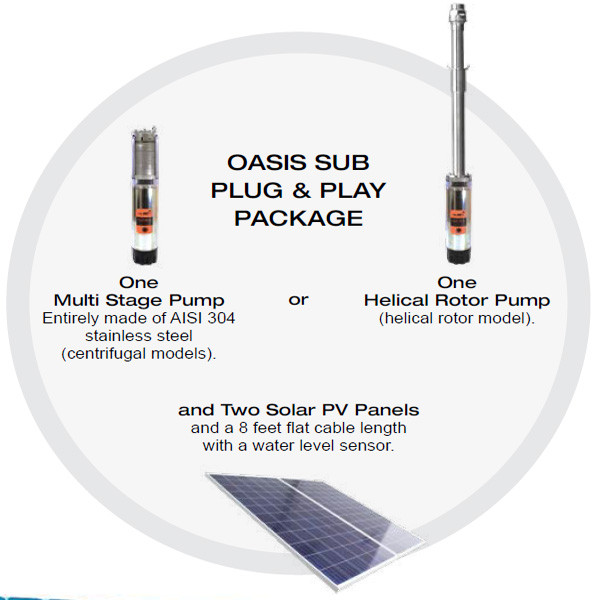 OASIS SUB
PLUG & PLAY
PACKAGE

One
Multi Stage Pump
Entirely made of AISI 304 stainless steel (centrifugal models).

or

One
Helical Rotor Pump
(helical rotor model).

and Two Solar PV Panels
and a 8 feet flat cable length with a water level sensor.